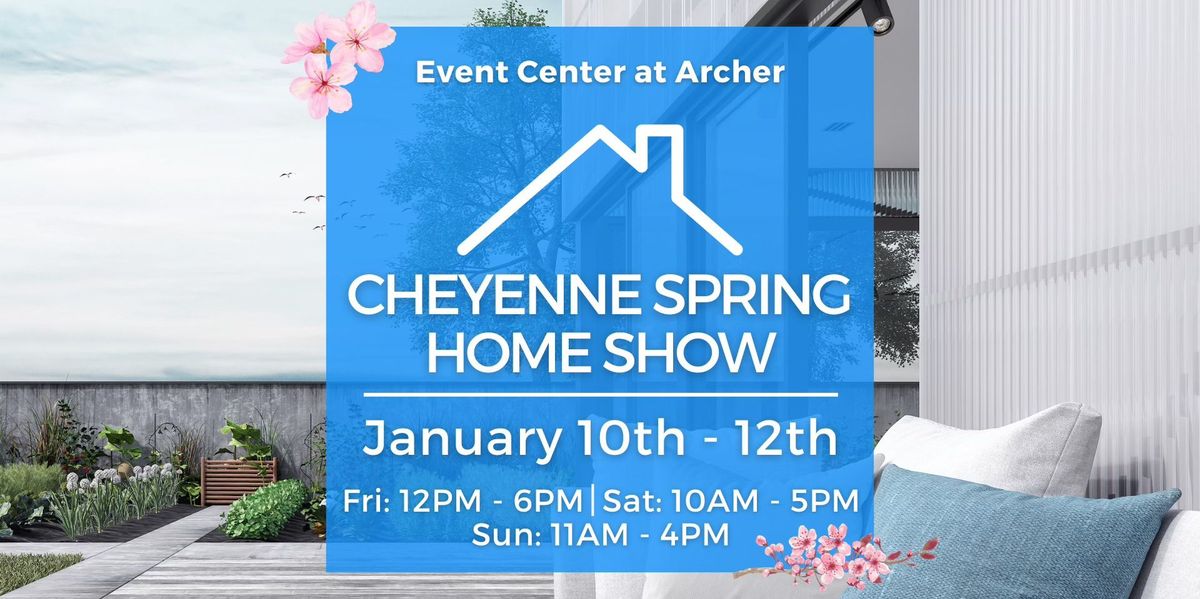 Event Center at Archer

CHEYENNE SPRING HOME SHOW

January 10th - 12th

Fri: 12PM - 6PM | Sat: 10AM - 5PM
Sun: 11AM - 4PM